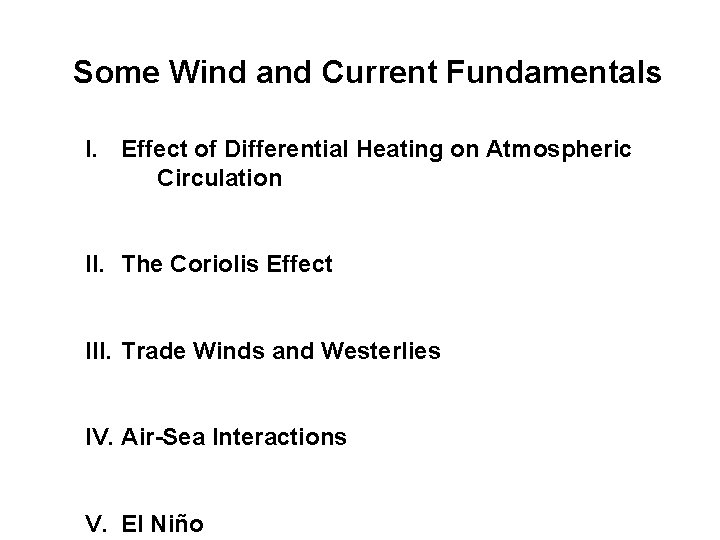 Some Wind and Current Fundamentals

I. Effect of Differential Heating on Atmospheric Circulation

II. The Coriolis Effect

III. Trade Winds and Westerlies

IV. Air-Sea Interactions

V. El Niño